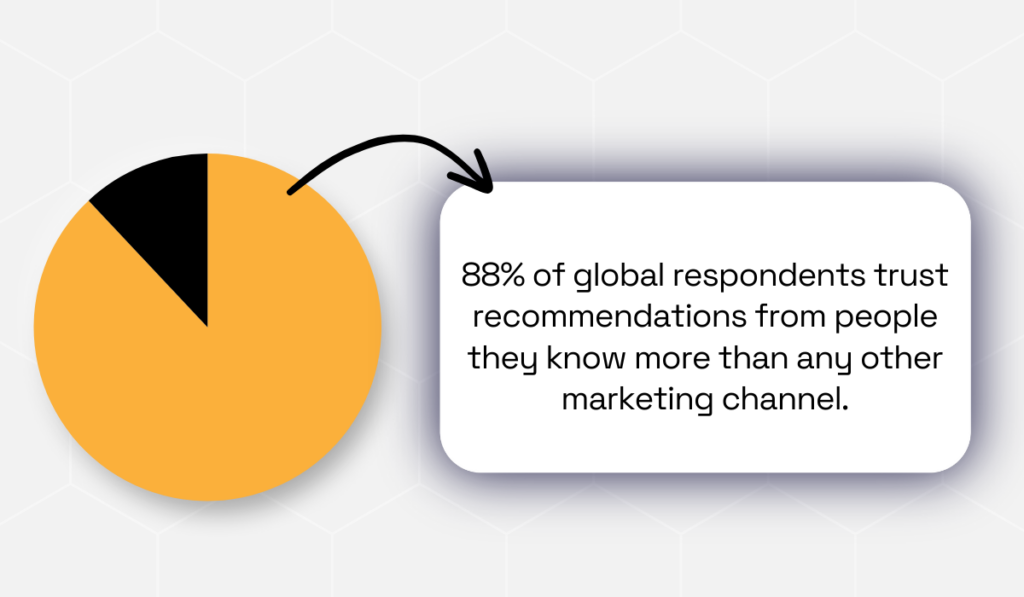 88% of global respondents trust recommendations from people they know more than any other marketing channel.